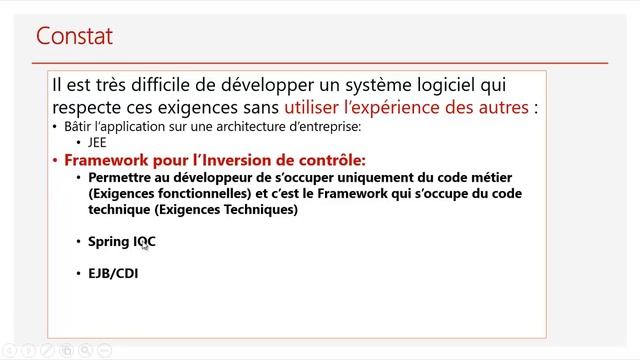 Constat

Il est très difficile de développer un système logiciel qui respecte ces exigences sans utiliser l'expérience des autres :

• Bâtir l'application sur une architecture d'entreprise:
  • JEE
• Framework pour l'Inversion de contrôle:
  • Permettre au développeur de s'occuper uniquement du code métier (Exigences fonctionnelles) et c'est le Framework qui s'occupe du code technique (Exigences Techniques)

  • Spring IOC

  • EJB/CDI